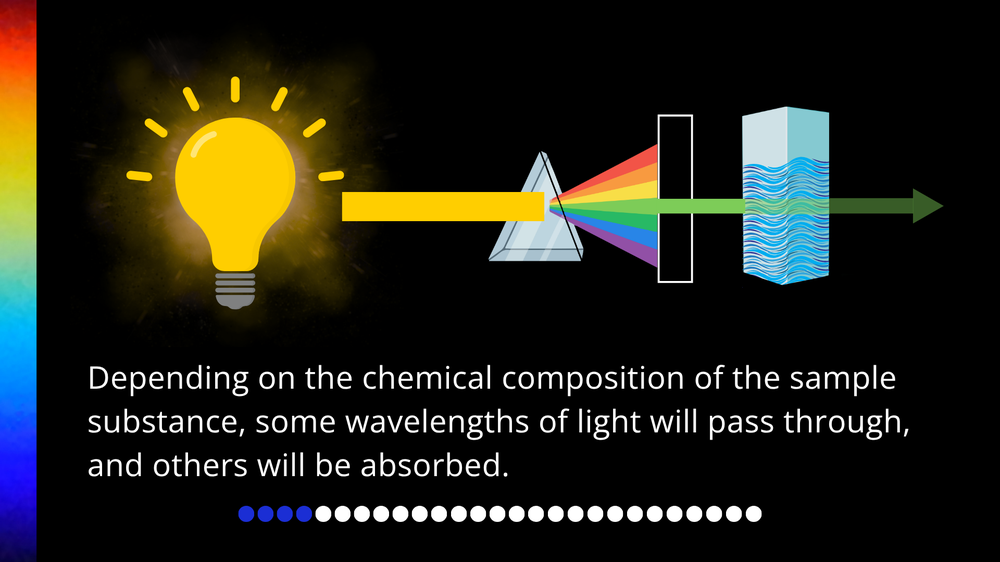 Depending on the chemical composition of the sample substance, some wavelengths of light will pass through, and others will be absorbed.